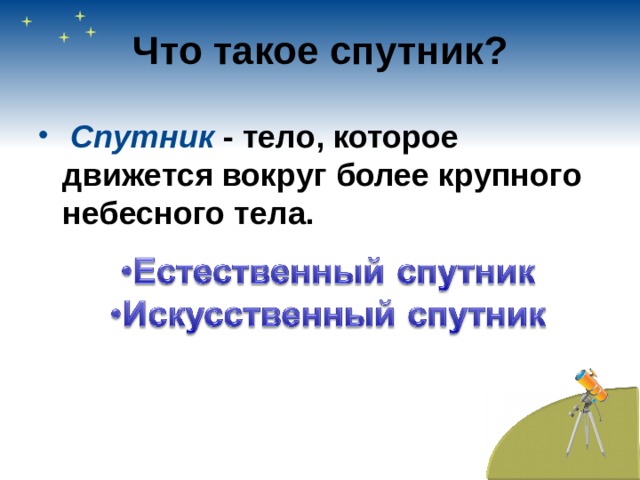 Что такое спутник?

• Спутник - тело, которое движется вокруг более крупного небесного тела.

•Естественный спутник
•Искусственный спутник